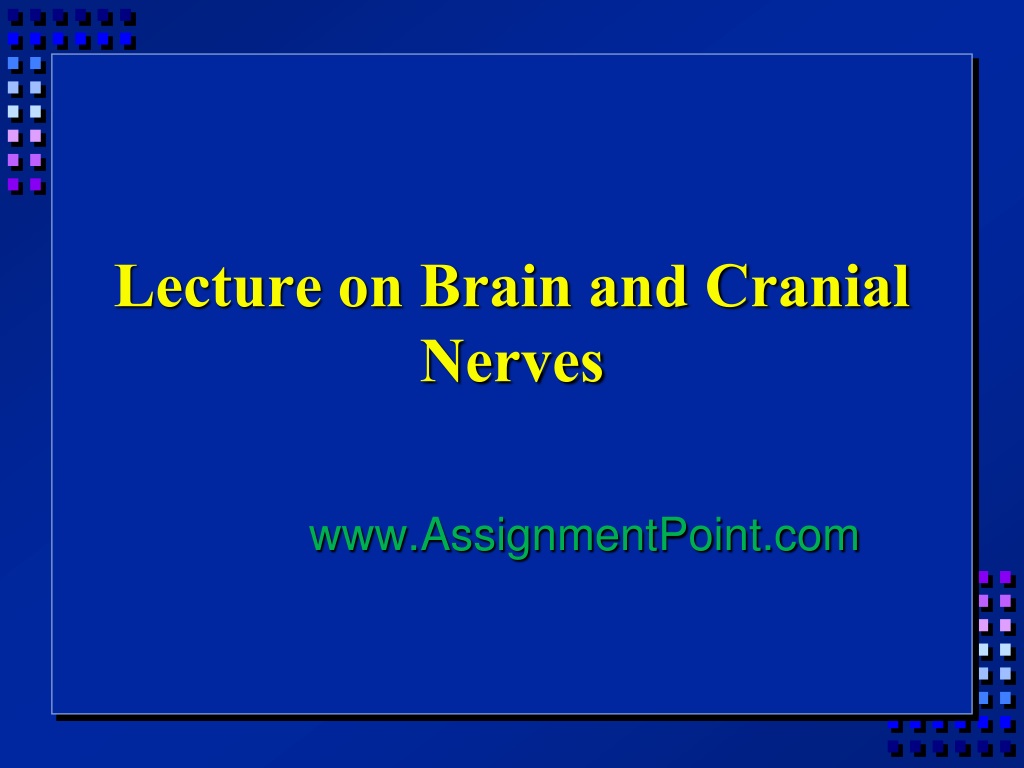 Lecture on Brain and Cranial Nerves

www.AssignmentPoint.com